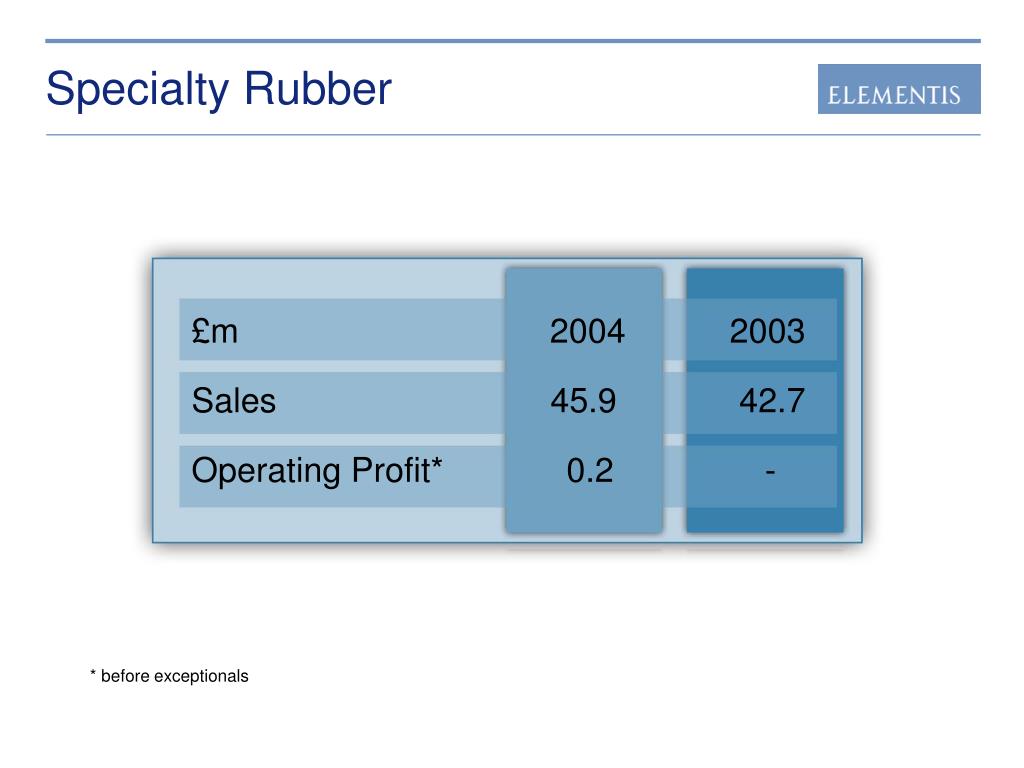 Specialty Rubber

ELEMENTIS

| £m | 2004 | 2003 |
|---|---|---|
| Sales | 45.9 | 42.7 |
| Operating Profit* | 0.2 | - |

* before exceptionals